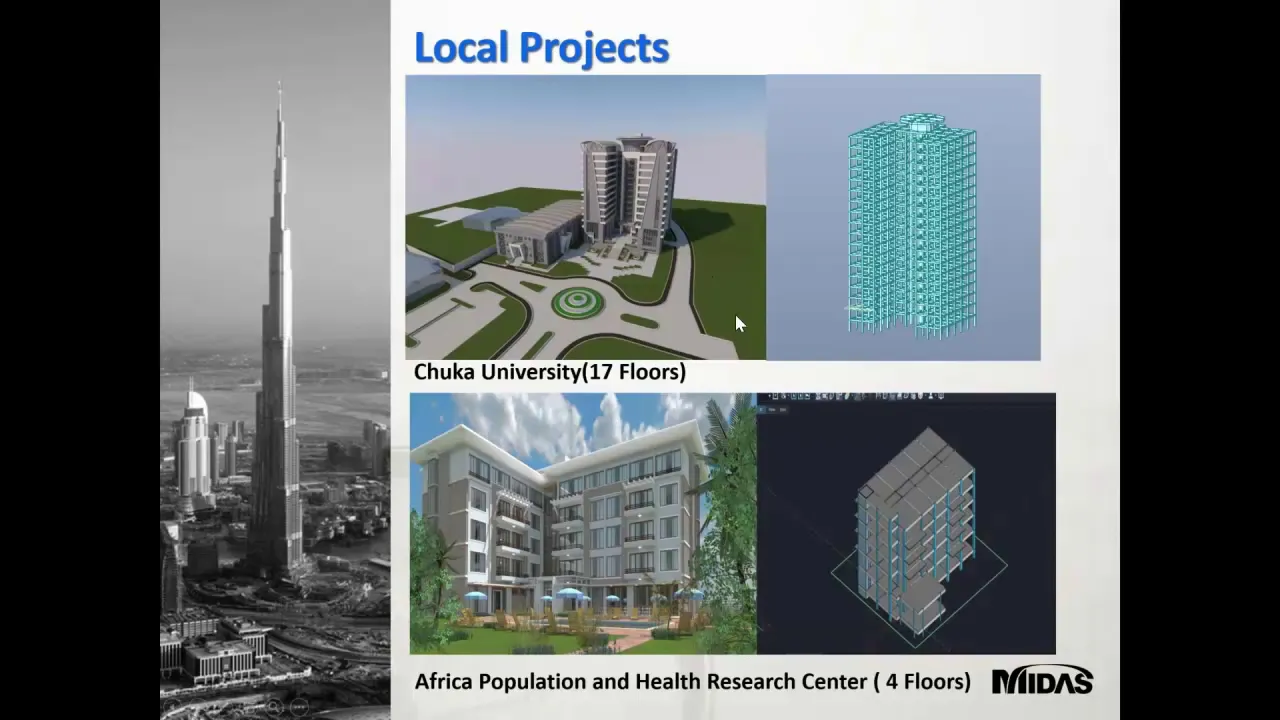 Local Projects

Chuka University(17 Floors)

Africa Population and Health Research Center ( 4 Floors)

MIDAS